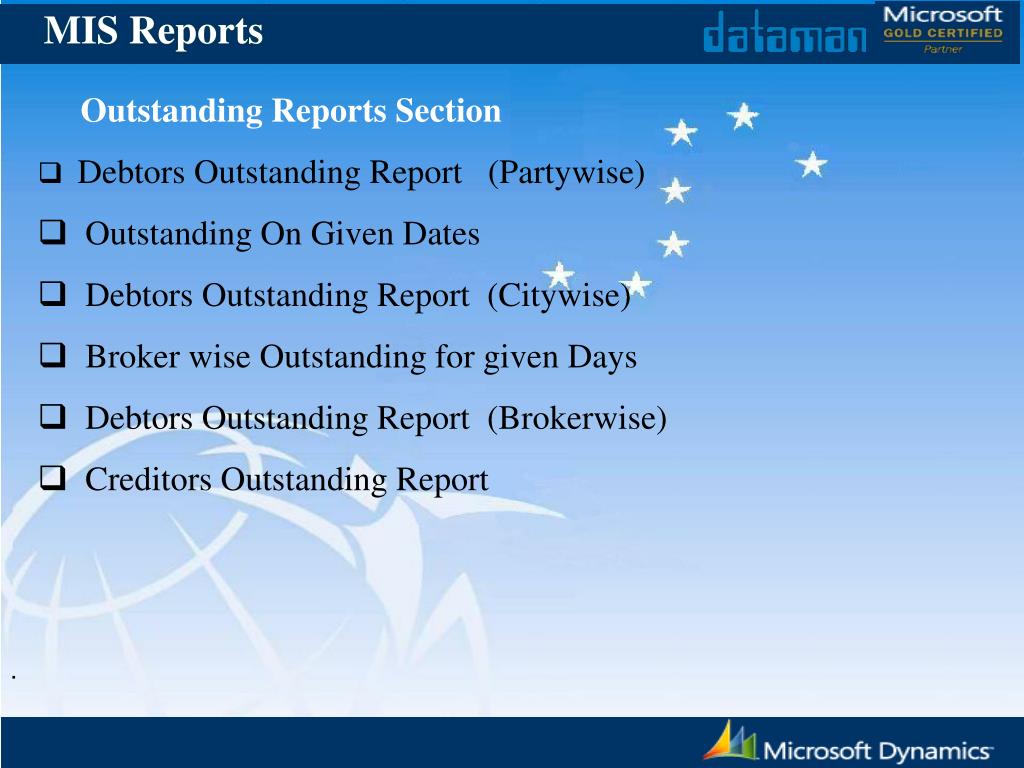 MIS Reports

dataman

Microsoft
GOLD CERTIFIED
Partner

Outstanding Reports Section

❑ Debtors Outstanding Report (Partywise)

❑ Outstanding On Given Dates

❑ Debtors Outstanding Report (Citywise)

❑ Broker wise Outstanding for given Days

❑ Debtors Outstanding Report (Brokerwise)

❑ Creditors Outstanding Report

.

Microsoft Dynamics